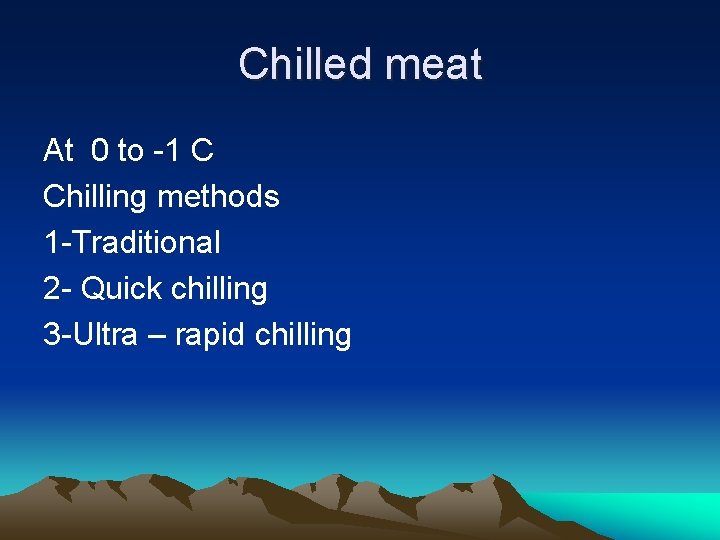 Chilled meat

At 0 to -1 C
Chilling methods
1-Traditional
2- Quick chilling
3-Ultra – rapid chilling